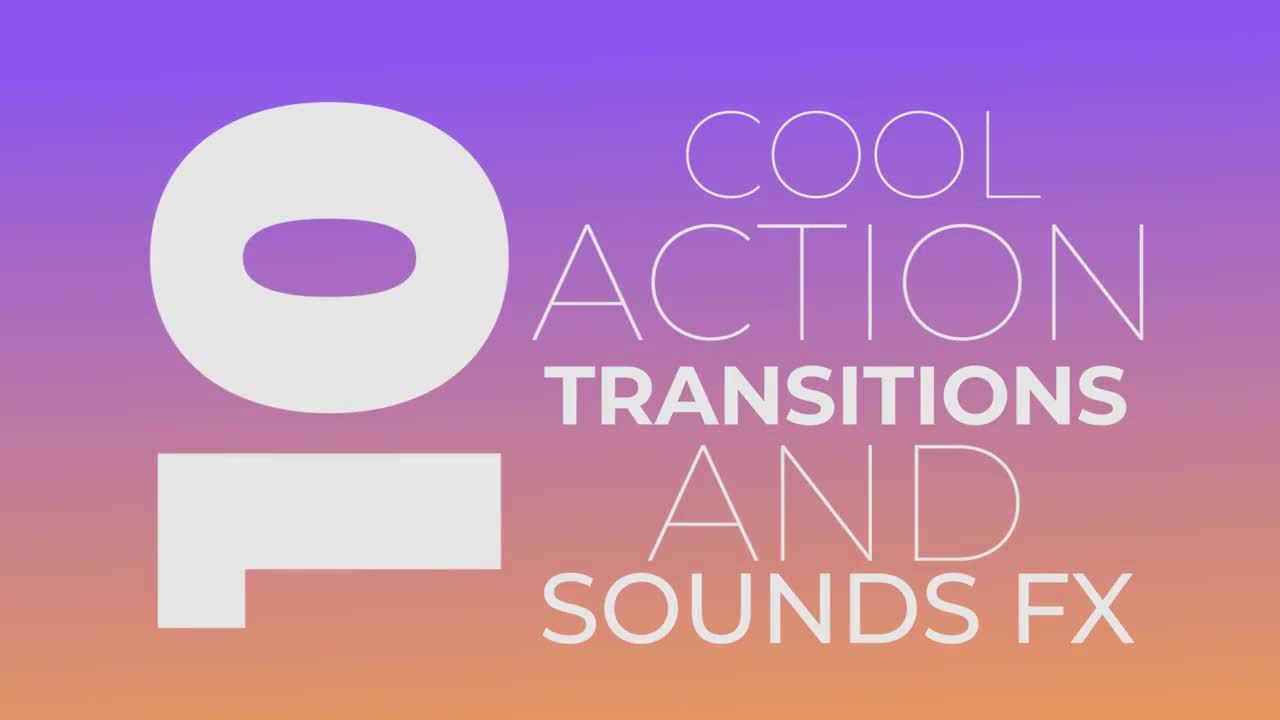 10
COOL
ACTION
TRANSITIONS
AND
SOUNDS FX